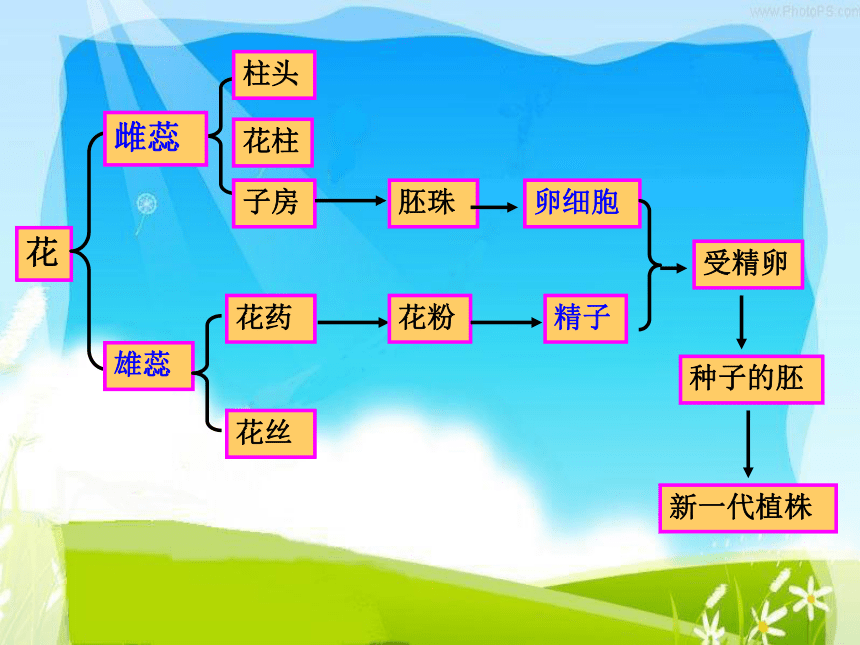 www.PhotoPS.com

花

雌蕊

柱头

花柱

子房

胚珠

卵细胞

雄蕊

花药

花粉

精子

花丝

受精卵

种子的胚

新一代植株